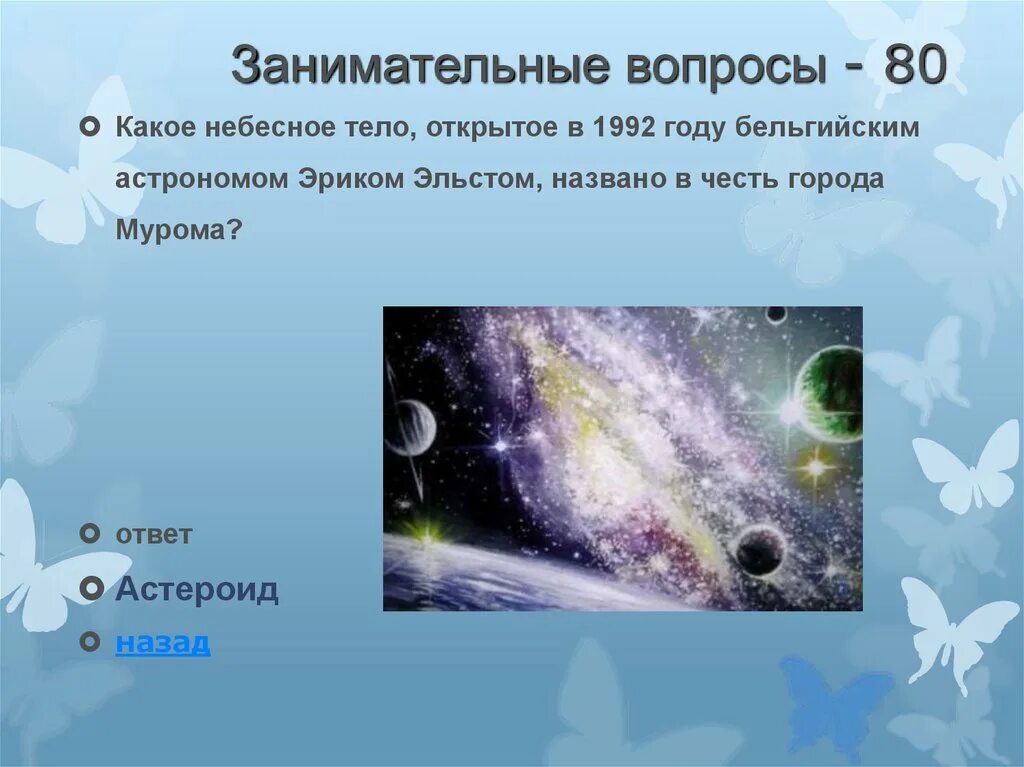 Занимательные вопросы - 80

Какое небесное тело, открытое в 1992 году бельгийским астрономом Эриком Эльстом, названо в честь города Мурома?

ответ

Астероид

назад